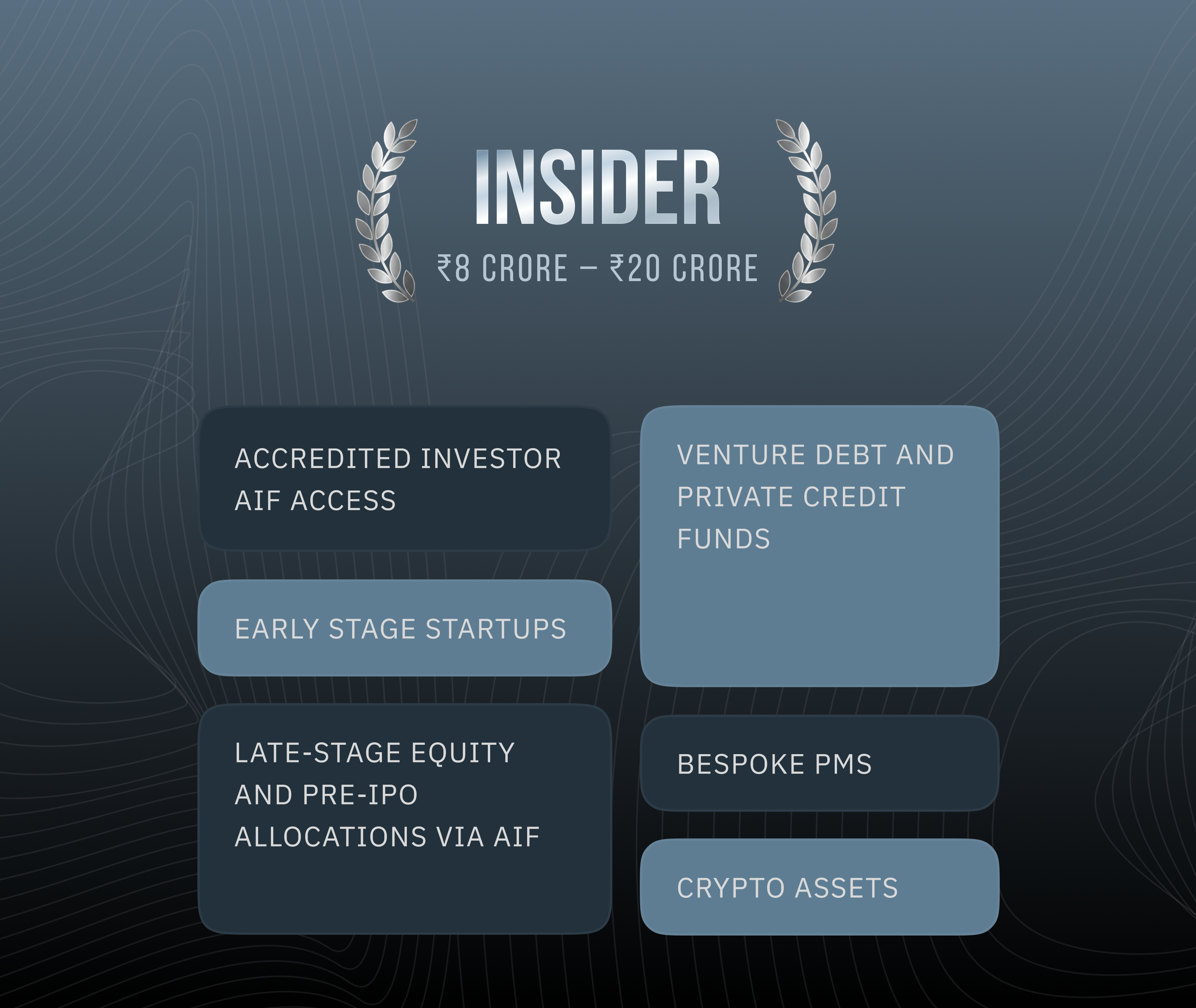 INSIDER

₹8 CRORE – ₹20 CRORE

ACCREDITED INVESTOR AIF ACCESS

EARLY STAGE STARTUPS

LATE-STAGE EQUITY AND PRE-IPO ALLOCATIONS VIA AIF

VENTURE DEBT AND PRIVATE CREDIT FUNDS

BESPOKE PMS

CRYPTO ASSETS